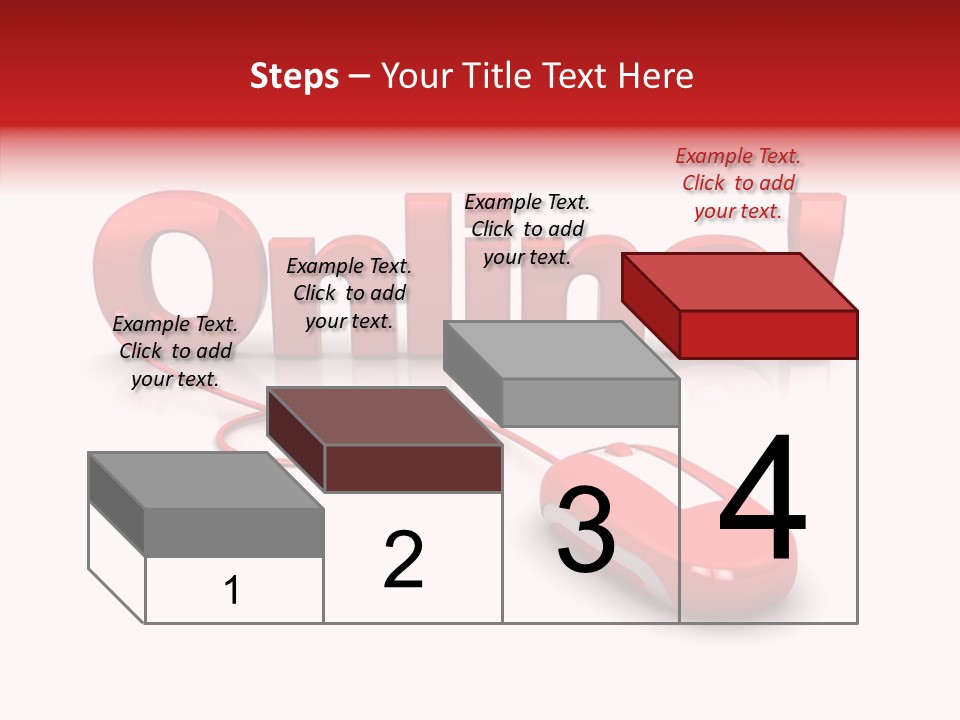 Steps – Your Title Text Here

Example Text. Click to add your text.

Example Text. Click to add your text.

Example Text. Click to add your text.

Example Text. Click to add your text.

Online!

1

2

3

4